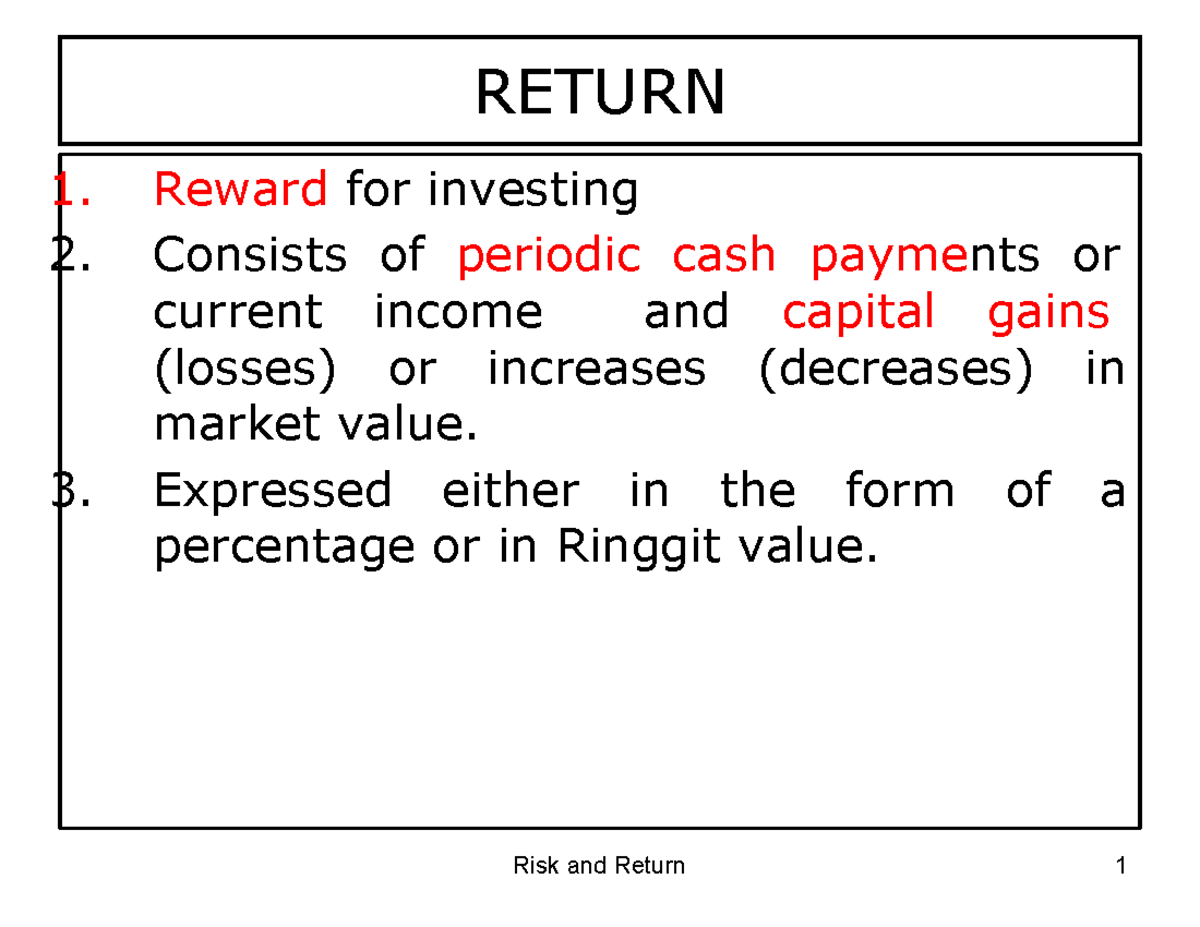 RETURN

1. Reward for investing
2. Consists of periodic cash payments or current income and capital gains (losses) or increases (decreases) in market value.
3. Expressed either in the form of a percentage or in Ringgit value.

Risk and Return

1